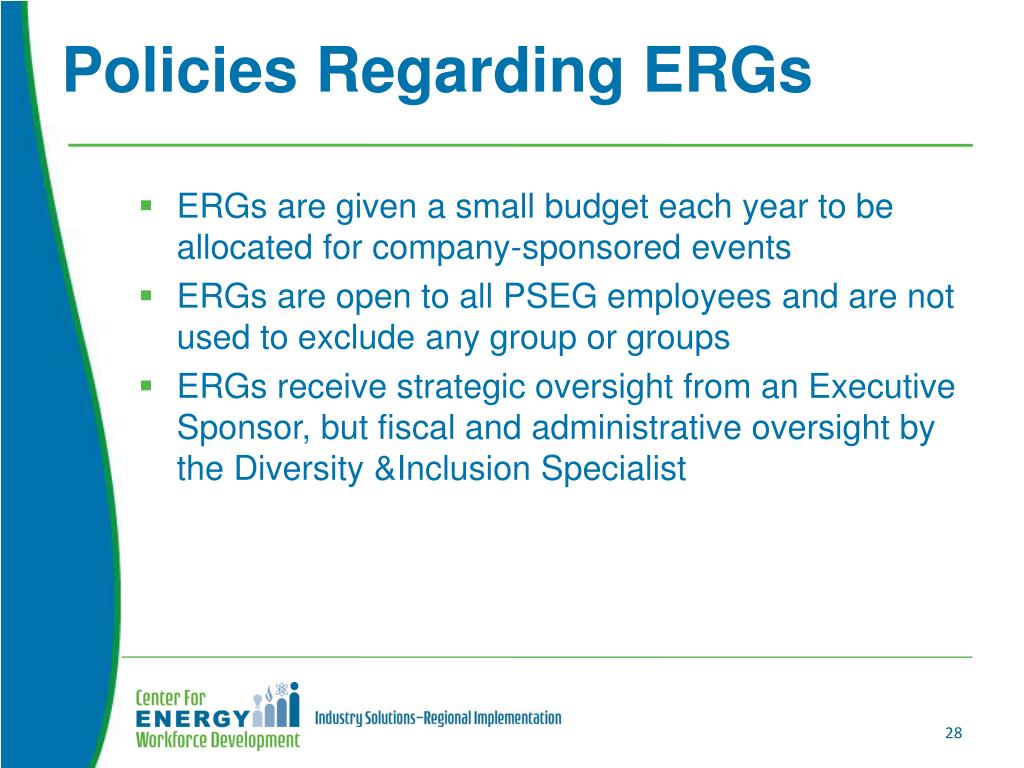 Policies Regarding ERGs

- ERGs are given a small budget each year to be allocated for company-sponsored events
- ERGs are open to all PSEG employees and are not used to exclude any group or groups
- ERGs receive strategic oversight from an Executive Sponsor, but fiscal and administrative oversight by the Diversity &Inclusion Specialist

Center For
ENERGY
Workforce Development

Industry Solutions–Regional Implementation

28